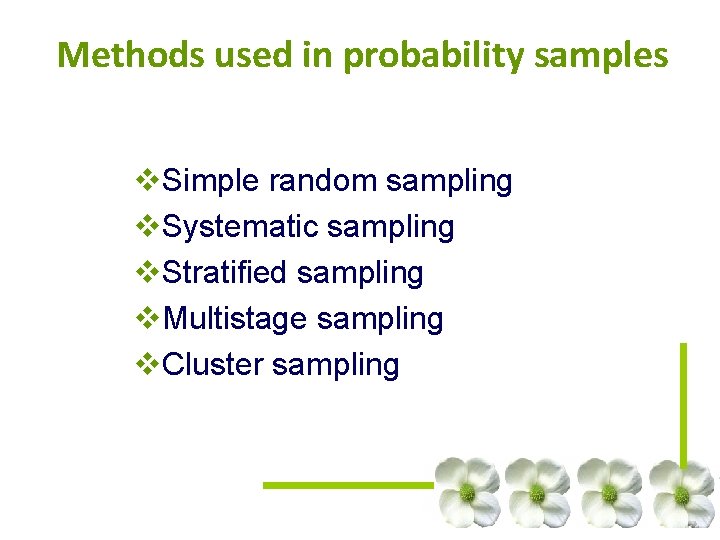 Methods used in probability samples

❖Simple random sampling
❖Systematic sampling
❖Stratified sampling
❖Multistage sampling
❖Cluster sampling